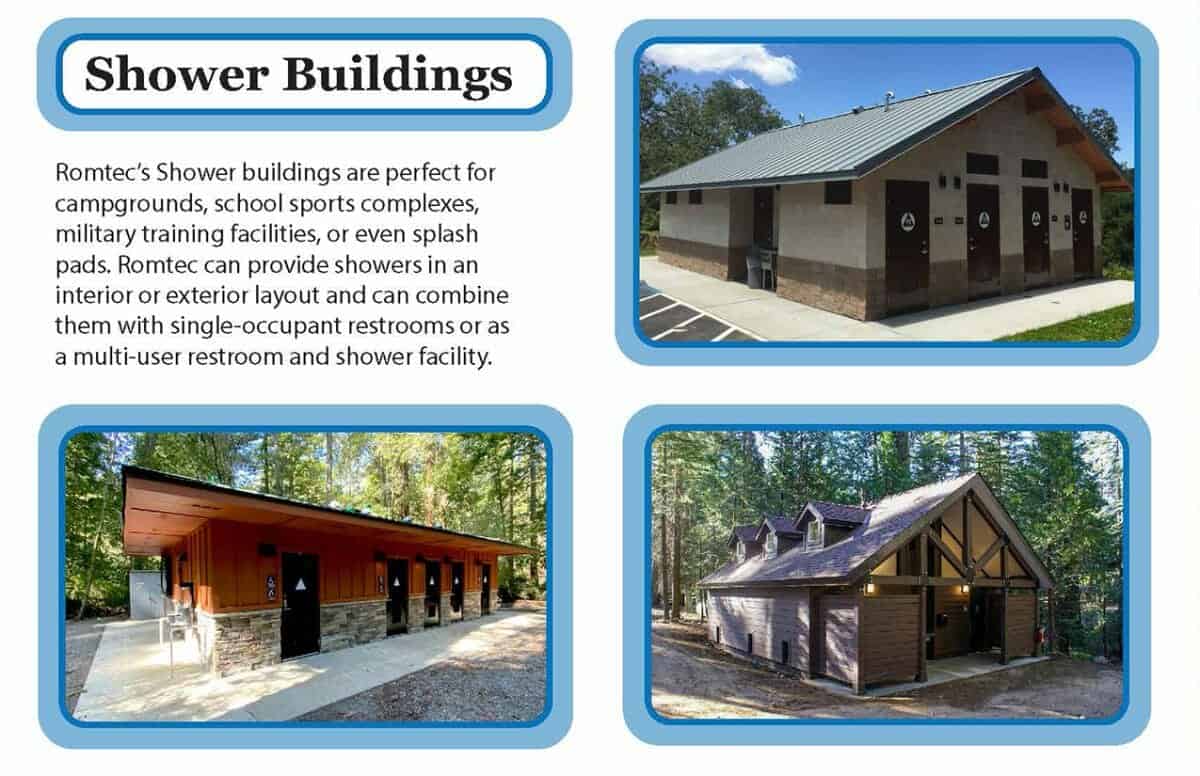 Shower Buildings

Romtec's Shower buildings are perfect for campgrounds, school sports complexes, military training facilities, or even splash pads. Romtec can provide showers in an interior or exterior layout and can combine them with single-occupant restrooms or as a multi-user restroom and shower facility.